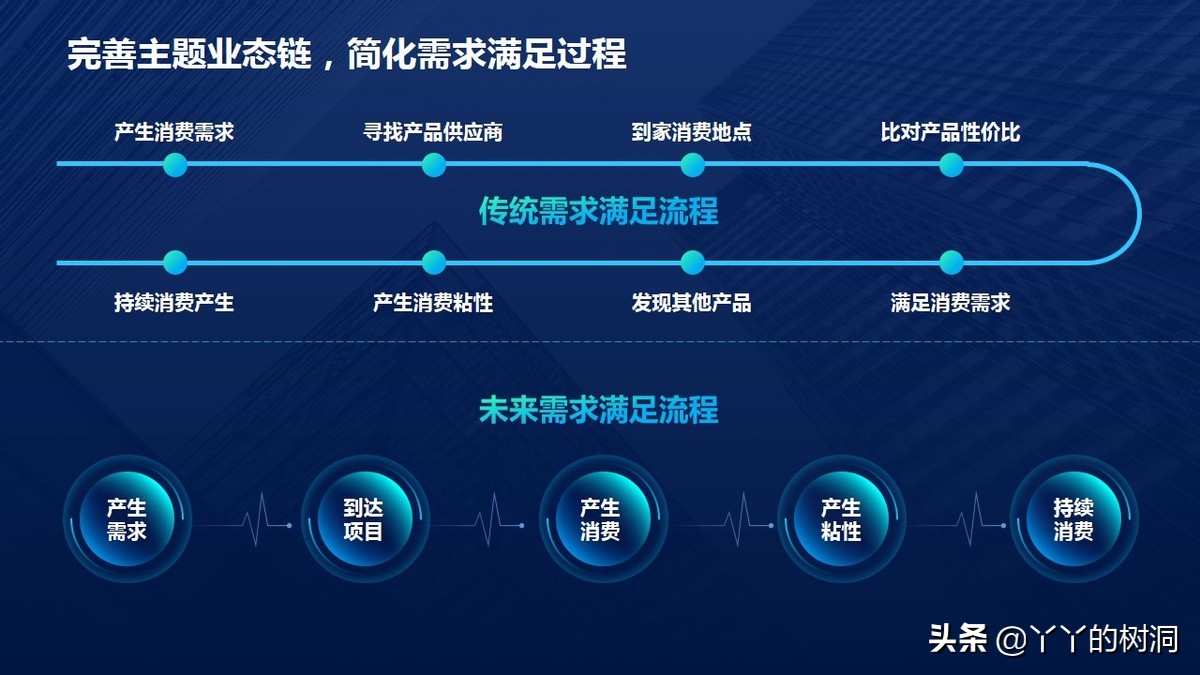 完善主题业态链，简化需求满足过程

产生消费需求
寻找产品供应商
到家消费地点
比对产品性价比

传统需求满足流程

持续消费产生
产生消费粘性
发现其他产品
满足消费需求

未来需求满足流程

产生需求
到达项目
产生消费
产生粘性
持续消费

头条 @丫丫的树洞